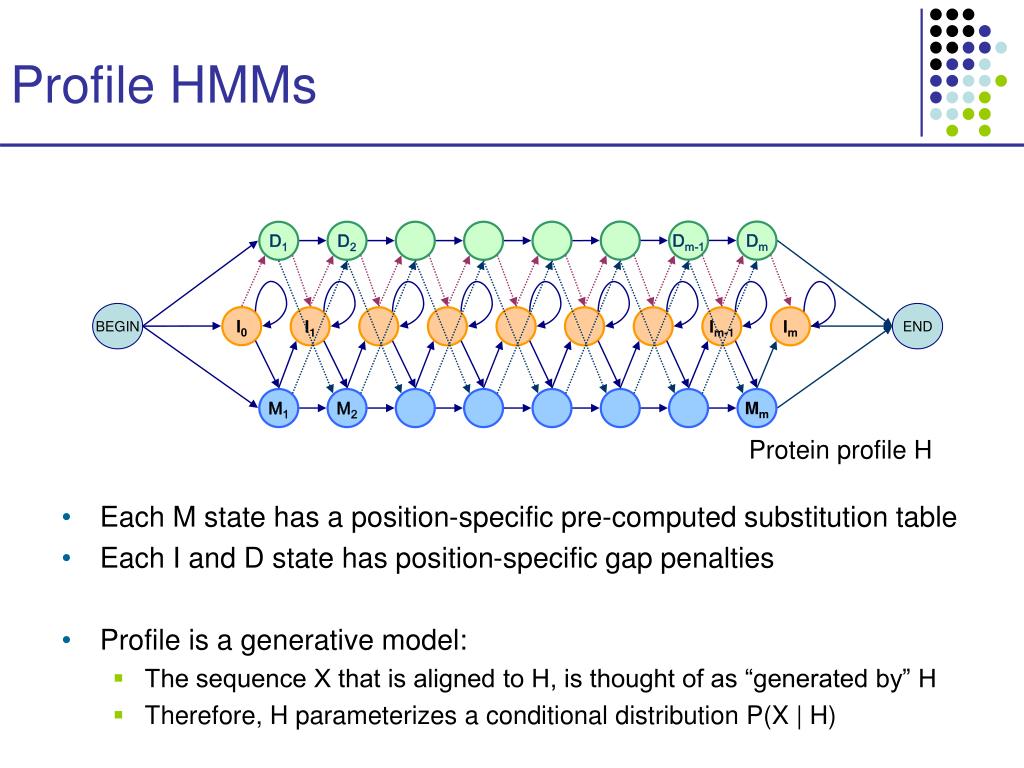 Profile HMMs

$D_1$ $D_2$ $D_{m-1}$ $D_m$

BEGIN $I_0$ $I_1$ $I_{m-1}$ $I_m$ END

$M_1$ $M_2$ $M_m$

Protein profile H

• Each M state has a position-specific pre-computed substitution table
• Each I and D state has position-specific gap penalties

• Profile is a generative model:
 ▪ The sequence X that is aligned to H, is thought of as “generated by” H
 ▪ Therefore, H parameterizes a conditional distribution P(X | H)